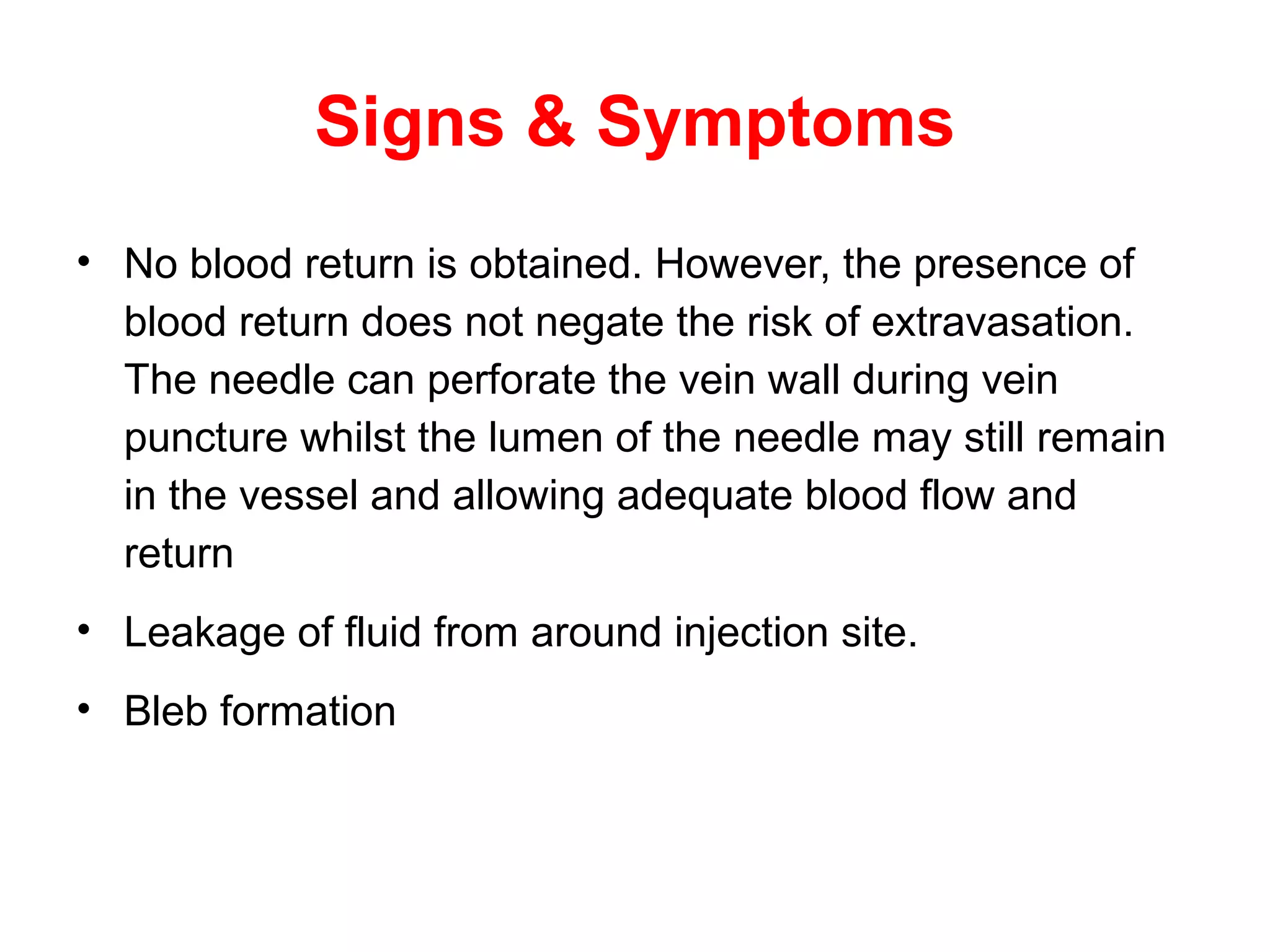 Signs & Symptoms

• No blood return is obtained. However, the presence of blood return does not negate the risk of extravasation. The needle can perforate the vein wall during vein puncture whilst the lumen of the needle may still remain in the vessel and allowing adequate blood flow and return

• Leakage of fluid from around injection site.

• Bleb formation